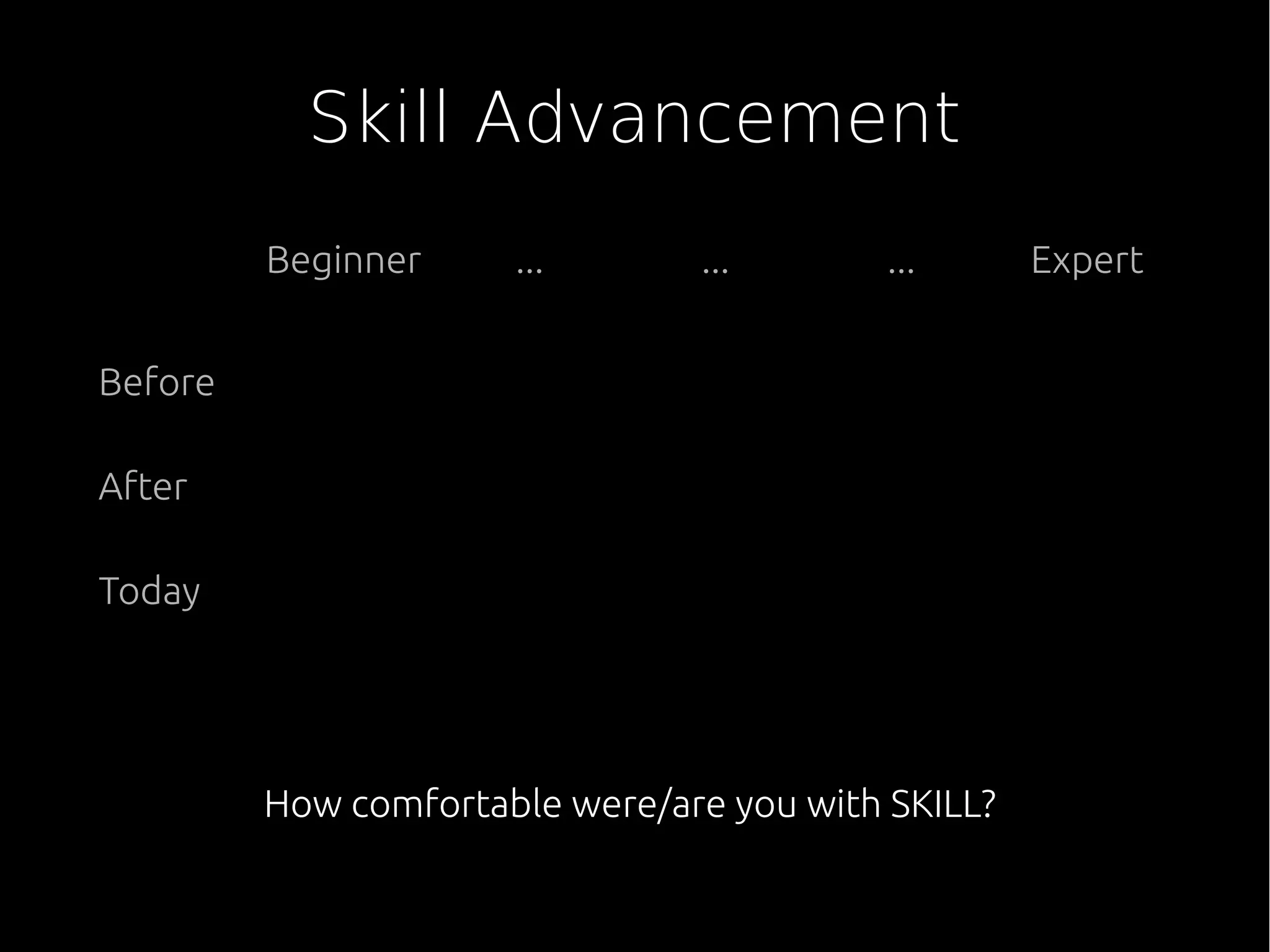 Skill Advancement

| | Beginner | ... | ... | ... | Expert |
|---|---|---|---|---|---|
| Before | | | | | |
| After | | | | | |
| Today | | | | | |

How comfortable were/are you with SKILL?